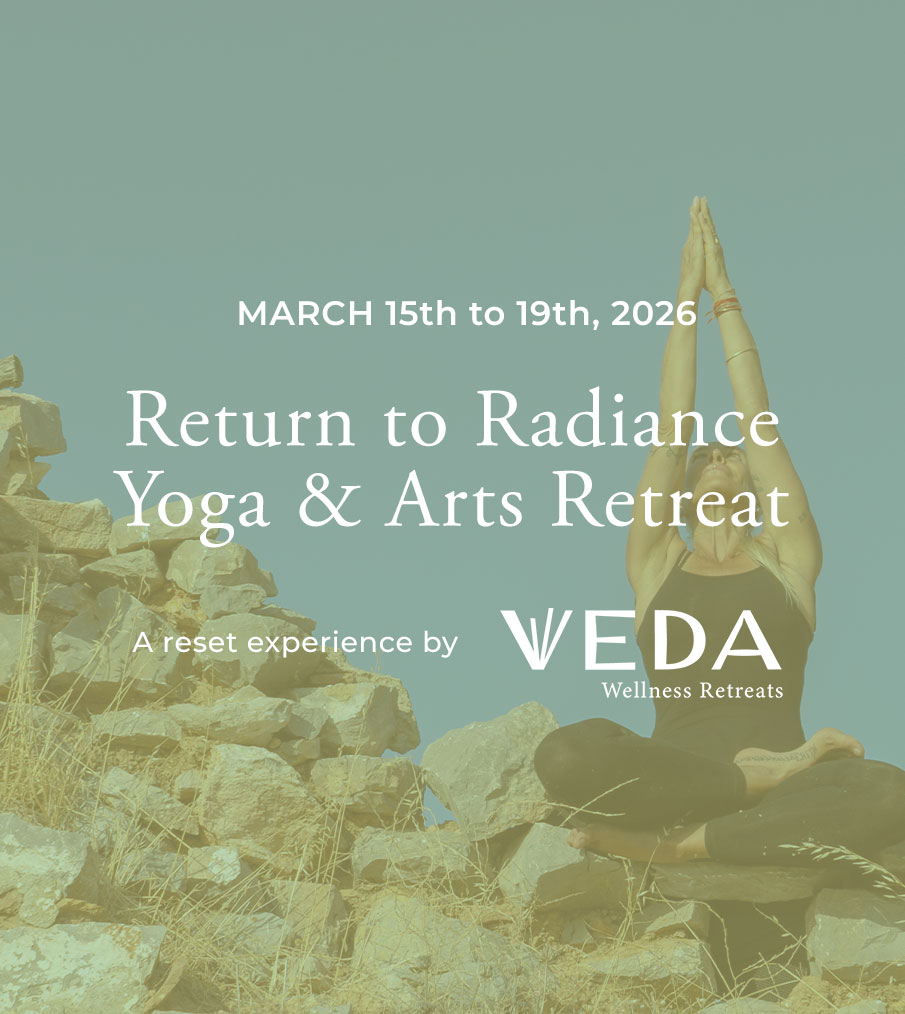 MARCH 15th to 19th, 2026

Return to Radiance
Yoga & Arts Retreat

A reset experience by VEDA
Wellness Retreats